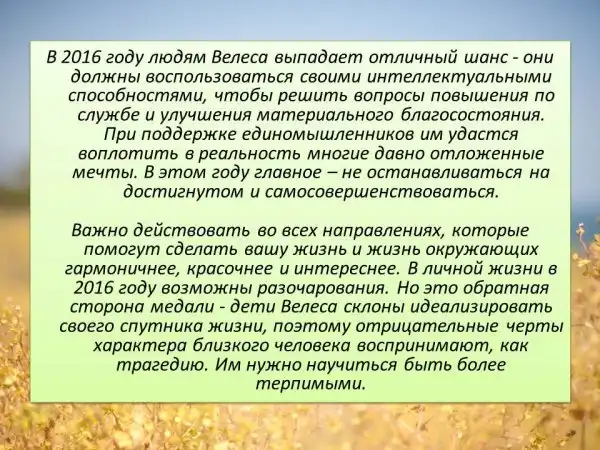 В 2016 году людям Велеса выпадает отличный шанс - они должны воспользоваться своими интеллектуальными способностями, чтобы решить вопросы повышения по службе и улучшения материального благосостояния. При поддержке единомышленников им удастся воплотить в реальность многие давно отложенные мечты. В этом году главное – не останавливаться на достигнутом и самосовершенствоваться.

Важно действовать во всех направлениях, которые помогут сделать вашу жизнь и жизнь окружающих гармоничнее, красочнее и интереснее. В личной жизни в 2016 году возможны разочарования. Но это обратная сторона медали - дети Велеса склоны идеализировать своего спутника жизни, поэтому отрицательные черты характера близкого человека воспринимают, как трагедию. Им нужно научиться быть более терпимыми.